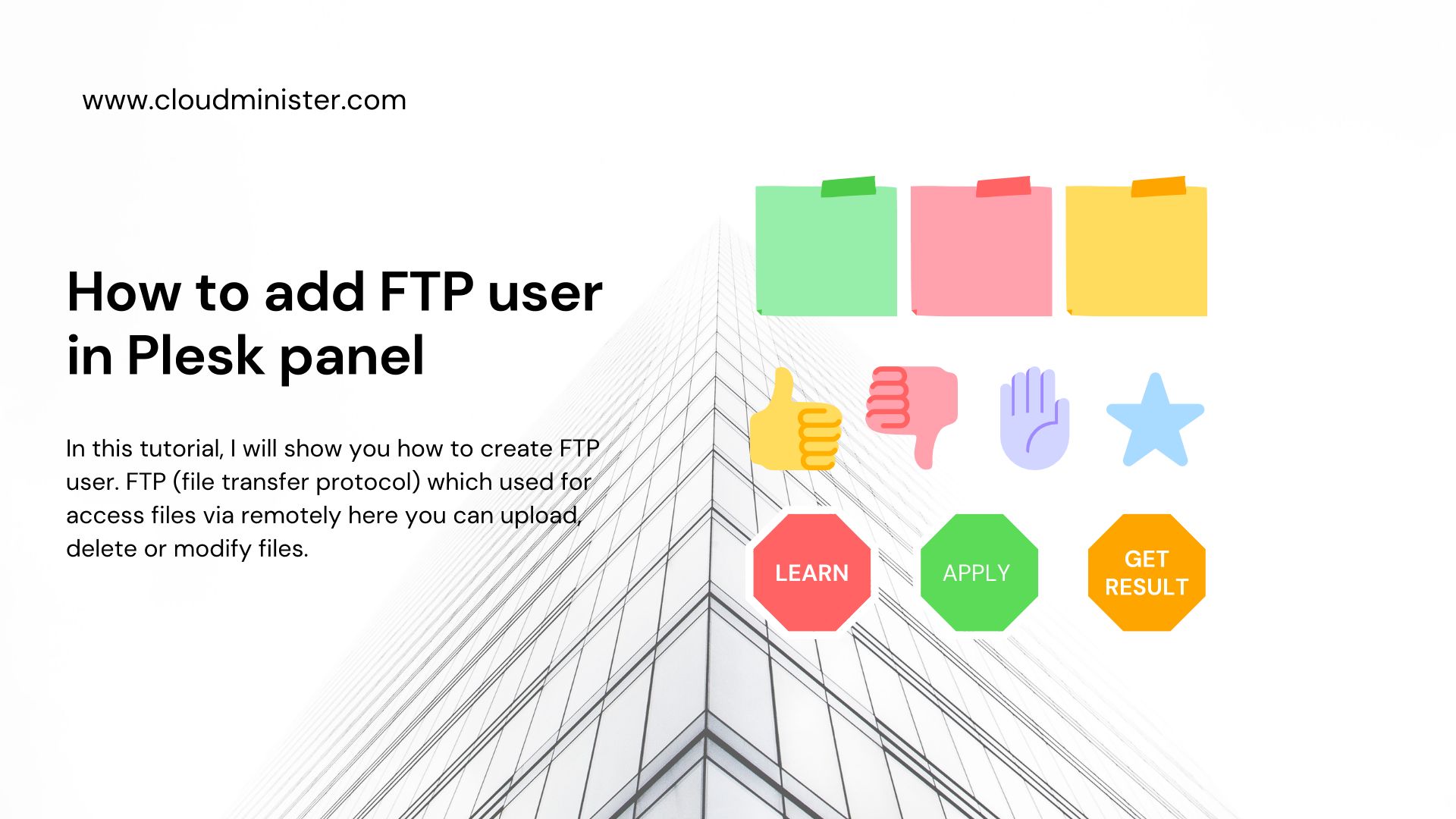 www.cloudminister.com

How to add FTP user in Plesk panel

In this tutorial, I will show you how to create FTP user. FTP (file transfer protocol) which used for access files via remotely here you can upload, delete or modify files.

LEARN

APPLY

GET RESULT